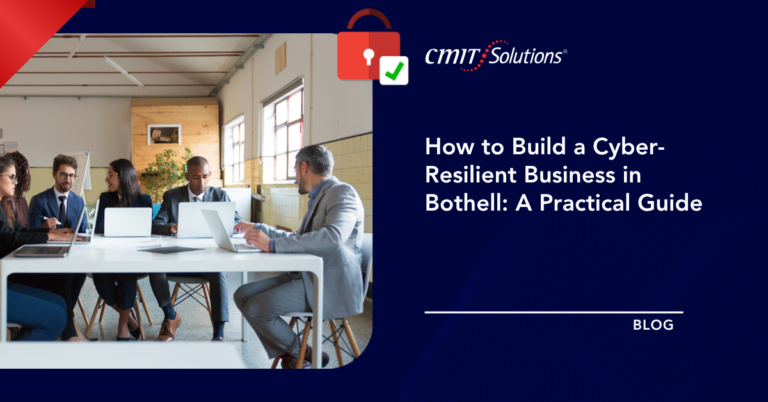 CMIT Solutions®

How to Build a Cyber-Resilient Business in Bothell: A Practical Guide

BLOG